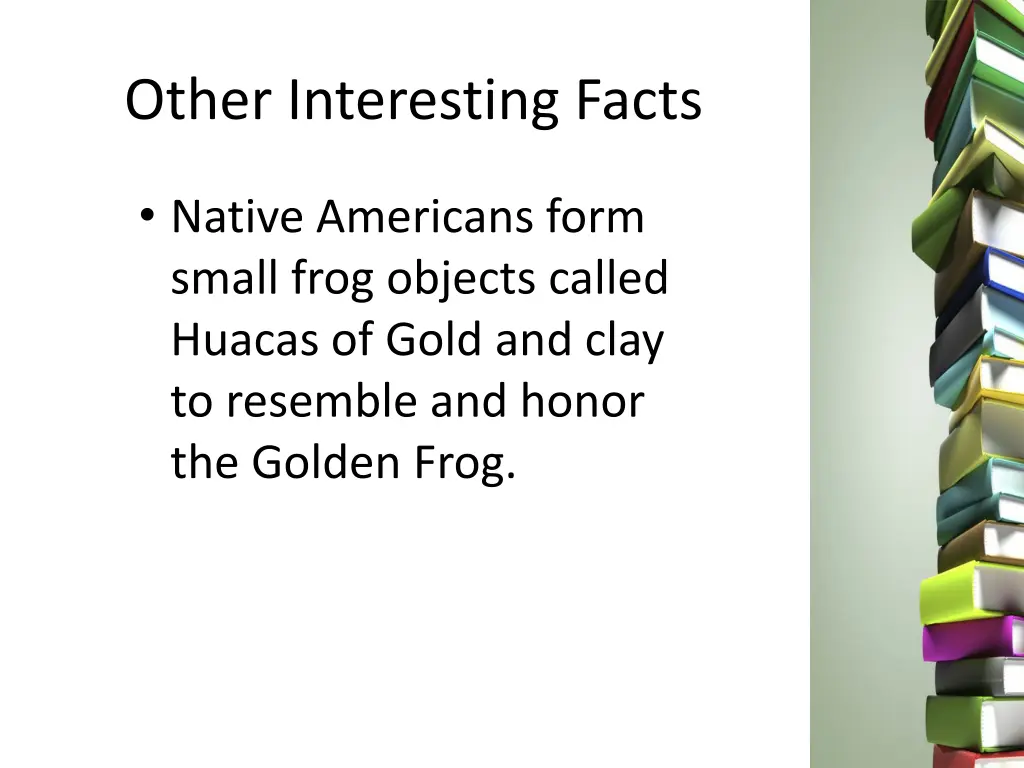 Other Interesting Facts

• Native Americans form small frog objects called Huacas of Gold and clay to resemble and honor the Golden Frog.